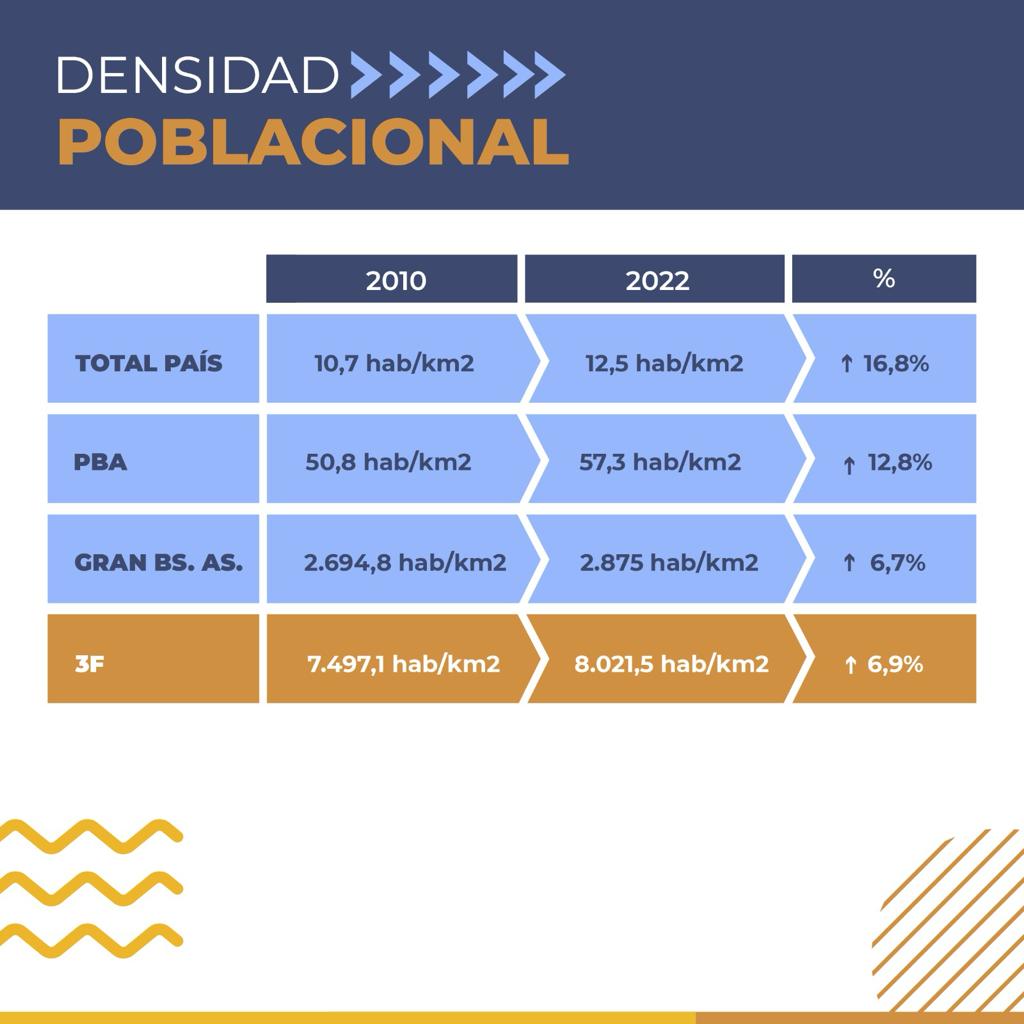 DENSIDAD
POBLACIONAL

| | 2010 | 2022 | % |
|---|---|---|---|
| TOTAL PAÍS | 10,7 hab/km2 | 12,5 hab/km2 | ↑ 16,8% |
| PBA | 50,8 hab/km2 | 57,3 hab/km2 | ↑ 12,8% |
| GRAN BS. AS. | 2.694,8 hab/km2 | 2.875 hab/km2 | ↑ 6,7% |
| 3F | 7.497,1 hab/km2 | 8.021,5 hab/km2 | ↑ 6,9% |